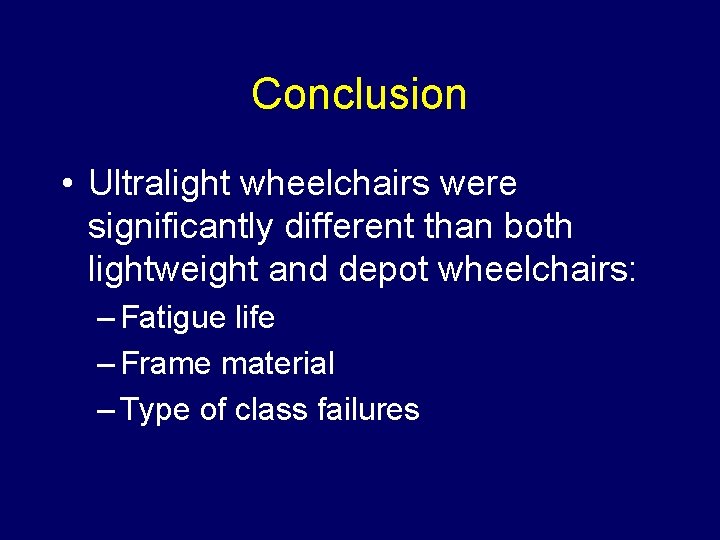 Conclusion

• Ultralight wheelchairs were significantly different than both lightweight and depot wheelchairs:

– Fatigue life

– Frame material

– Type of class failures